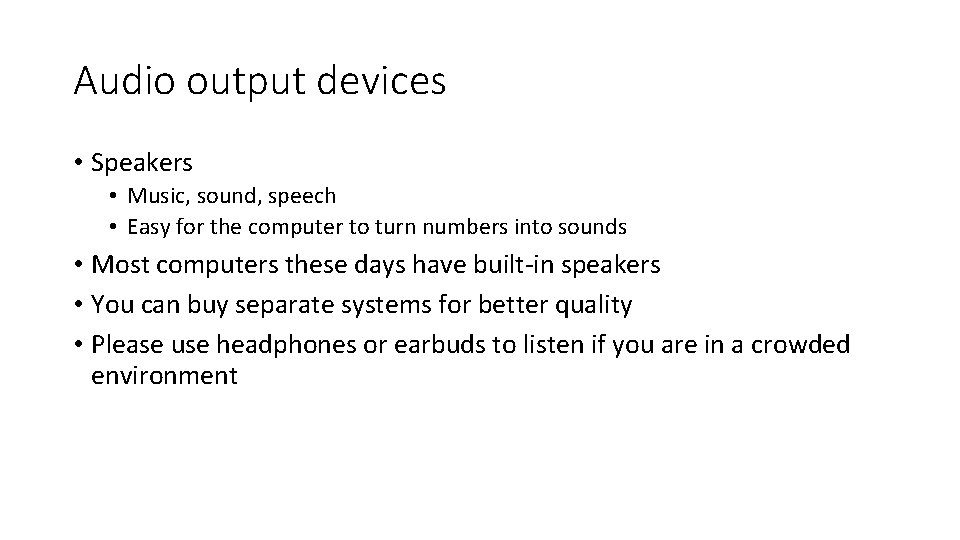 Audio output devices

• Speakers
  • Music, sound, speech
  • Easy for the computer to turn numbers into sounds
• Most computers these days have built-in speakers
• You can buy separate systems for better quality
• Please use headphones or earbuds to listen if you are in a crowded environment